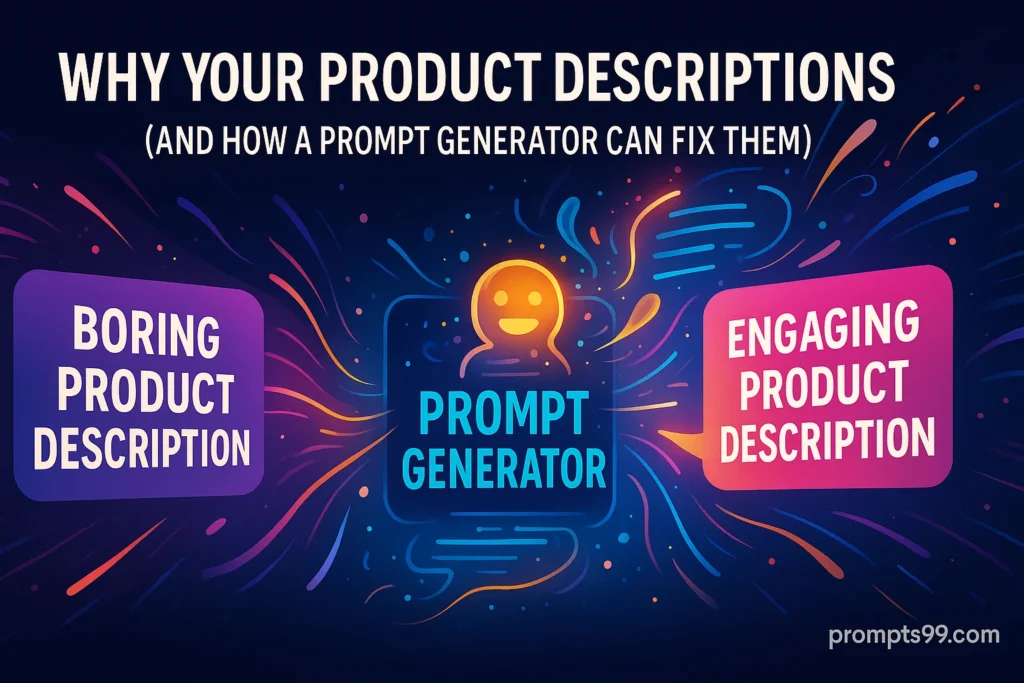 WHY YOUR PRODUCT DESCRIPTIONS
(AND HOW A PROMPT GENERATOR CAN FIX THEM)

BORING PRODUCT DESCRIPTION

PROMPT GENERATOR

ENGAGING PRODUCT DESCRIPTION

prompts99.com